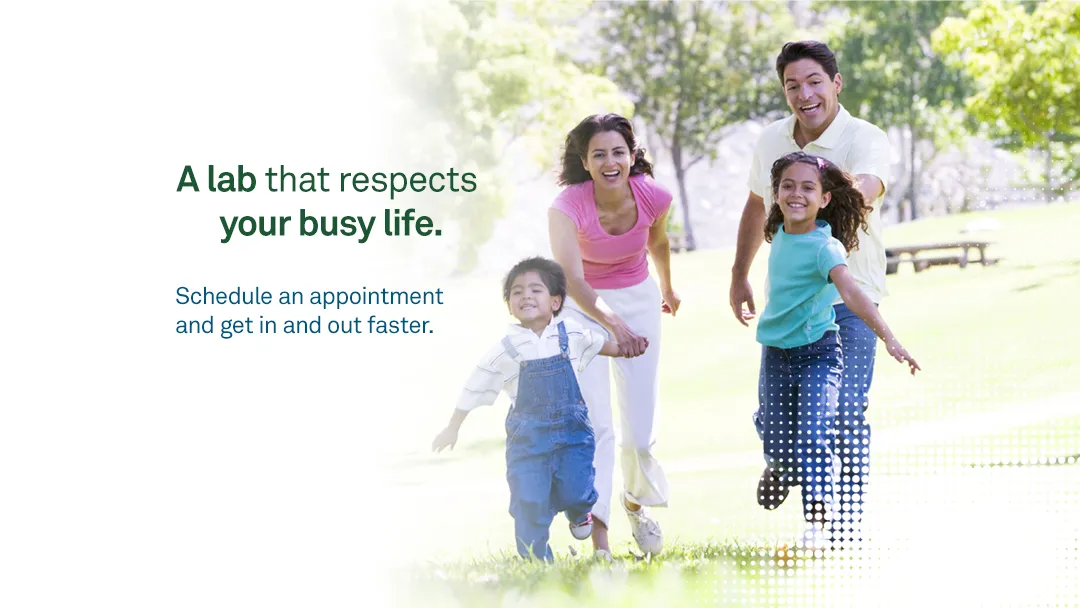 A lab that respects
your busy life.

Schedule an appointment and get in and out faster.